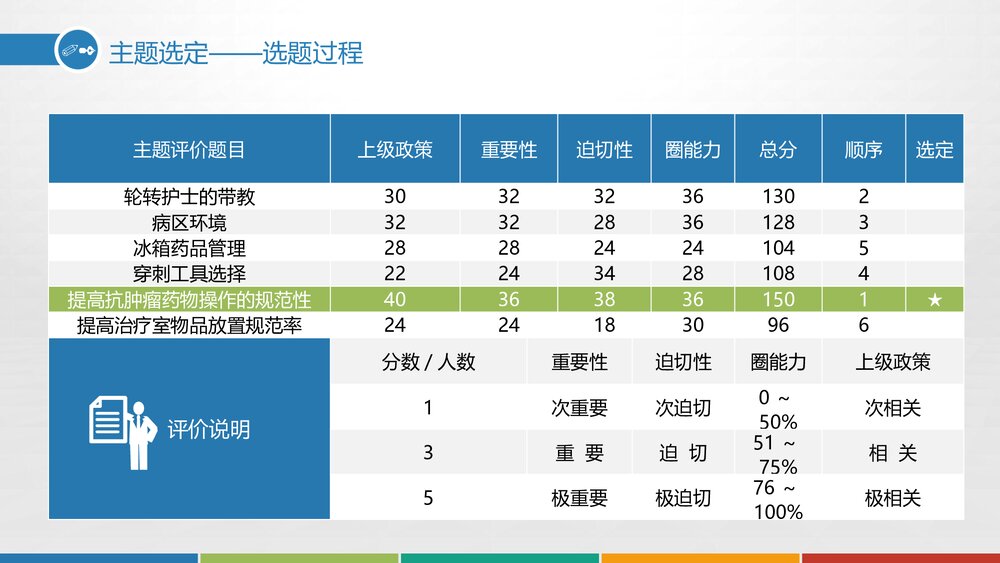 主题选定——选题过程

| 主题评价题目 | 上级政策 | 重要性 | 迫切性 | 圈能力 | 总分 | 顺序 | 选定 |
|---|---|---|---|---|---|---|---|
| 轮转护士的带教 | 30 | 32 | 32 | 36 | 130 | 2 | |
| 病区环境 | 32 | 32 | 28 | 36 | 128 | 3 | |
| 冰箱药品管理 | 28 | 28 | 24 | 24 | 104 | 5 | |
| 穿刺工具选择 | 22 | 24 | 34 | 28 | 108 | 4 | |
| 提高抗肿瘤药物操作的规范性 | 40 | 36 | 38 | 36 | 150 | 1 | ★ |
| 提高治疗室物品放置规范率 | 24 | 24 | 18 | 30 | 96 | 6 | |

评价说明

| 分数 / 人数 | 重要性 | 迫切性 | 圈能力 | 上级政策 |
|---|---|---|---|---|
| 1 | 次重要 | 次迫切 | 0 ~ 50% | 次相关 |
| 3 | 重 要 | 迫 切 | 51 ~ 75% | 相 关 |
| 5 | 极重要 | 极迫切 | 76 ~ 100% | 极相关 |